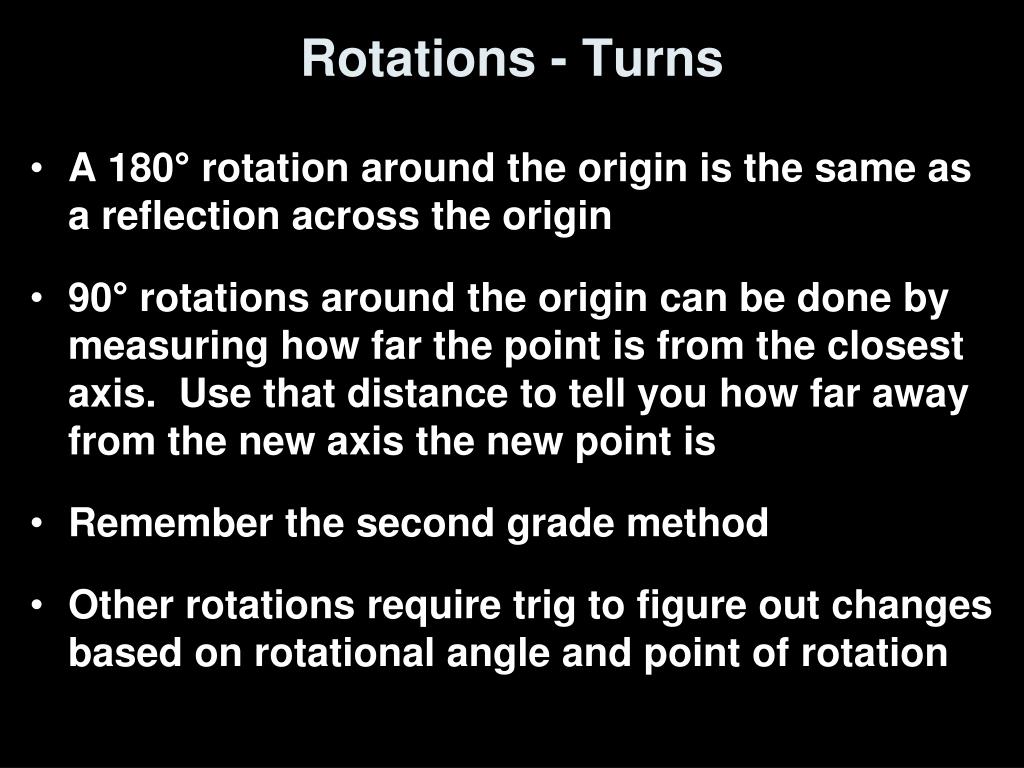 Rotations - Turns

• A 180° rotation around the origin is the same as a reflection across the origin

• 90° rotations around the origin can be done by measuring how far the point is from the closest axis.  Use that distance to tell you how far away from the new axis the new point is

• Remember the second grade method

• Other rotations require trig to figure out changes based on rotational angle and point of rotation